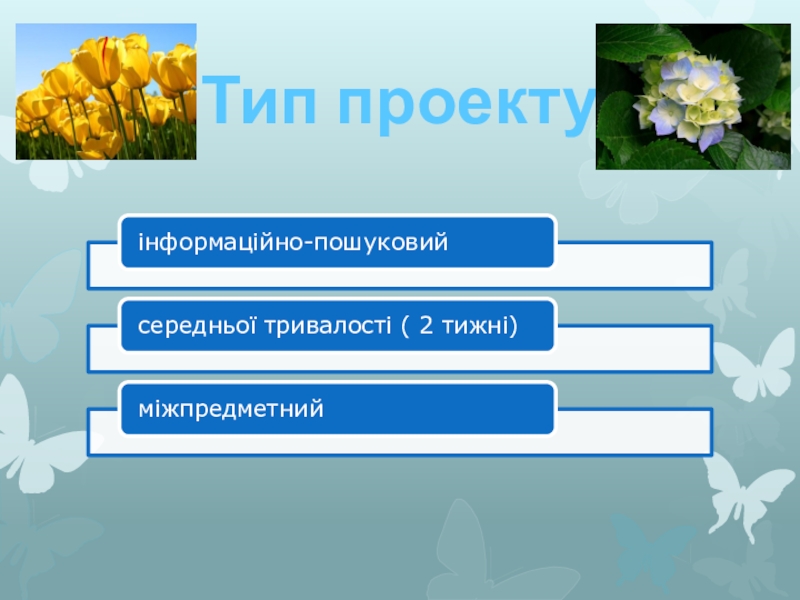 Тип проекту

інформаційно-пошуковий

середньої тривалості ( 2 тижні)

міжпредметний